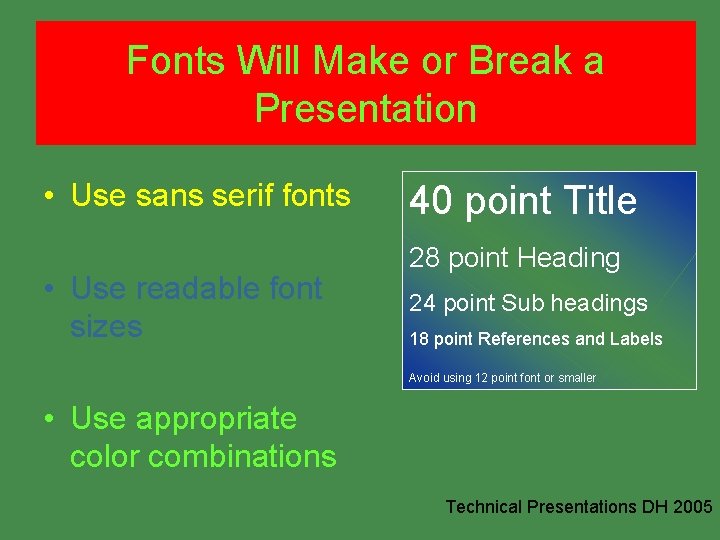 Fonts Will Make or Break a Presentation

• Use sans serif fonts

• Use readable font sizes

• Use appropriate color combinations

40 point Title

28 point Heading

24 point Sub headings

18 point References and Labels

Avoid using 12 point font or smaller

Technical Presentations DH 2005